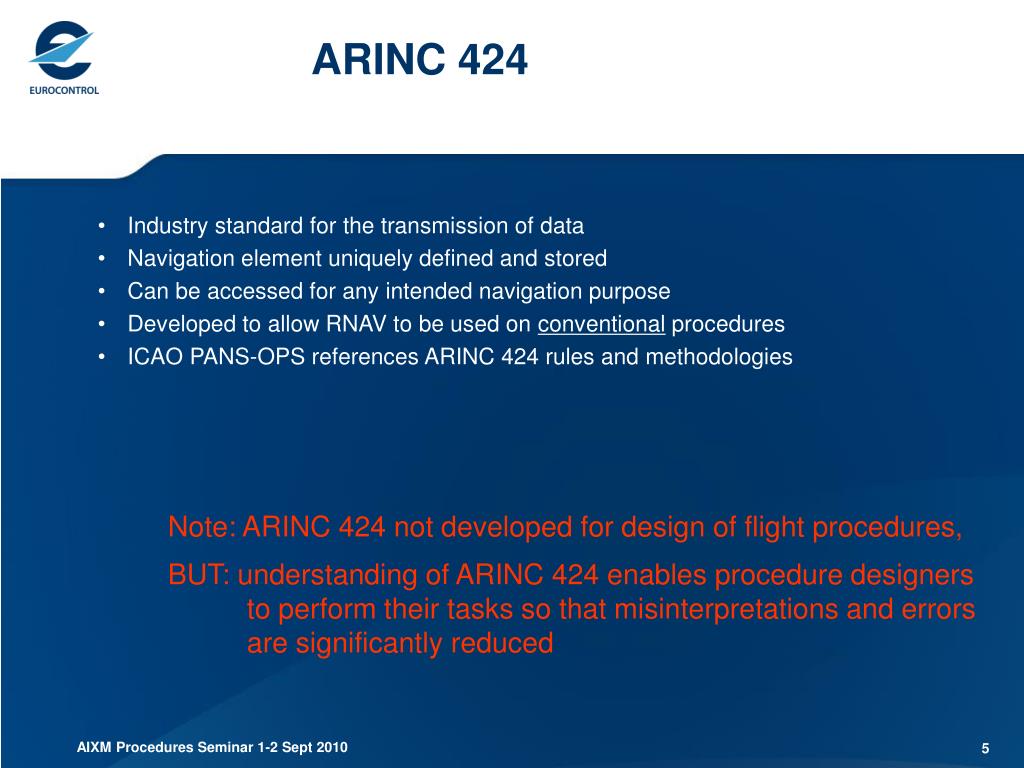 EUROCONTROL

ARINC 424

• Industry standard for the transmission of data
• Navigation element uniquely defined and stored
• Can be accessed for any intended navigation purpose
• Developed to allow RNAV to be used on conventional procedures
• ICAO PANS-OPS references ARINC 424 rules and methodologies

Note: ARINC 424 not developed for design of flight procedures,

BUT: understanding of ARINC 424 enables procedure designers to perform their tasks so that misinterpretations and errors are significantly reduced

AIXM Procedures Seminar 1-2 Sept 2010

5